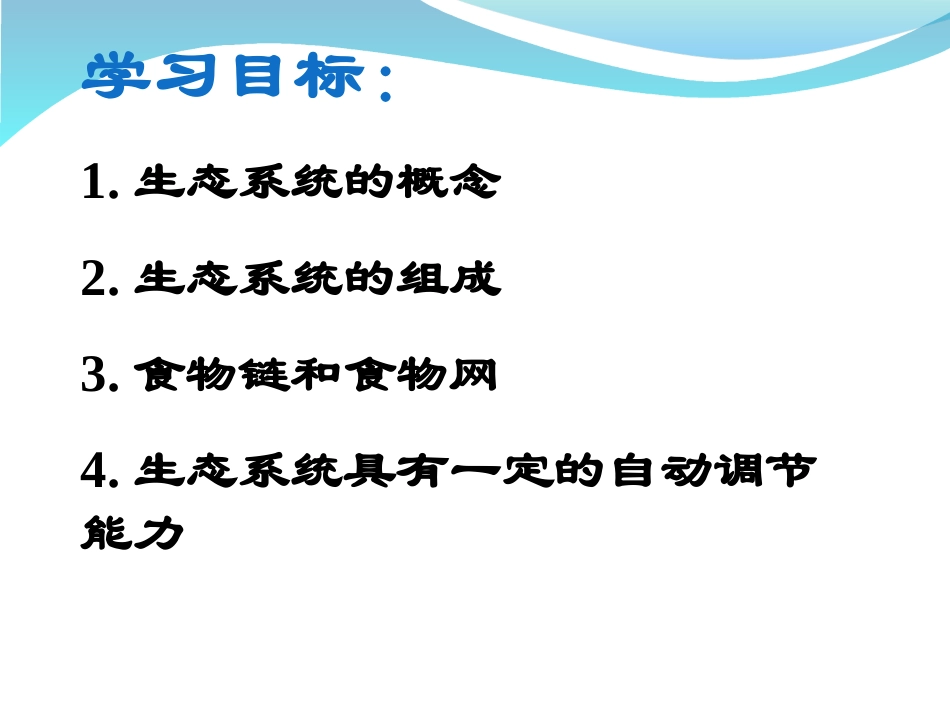 学习目标：

1. 生态系统的概念

2. 生态系统的组成

3. 食物链和食物网

4. 生态系统具有一定的自动调节能力